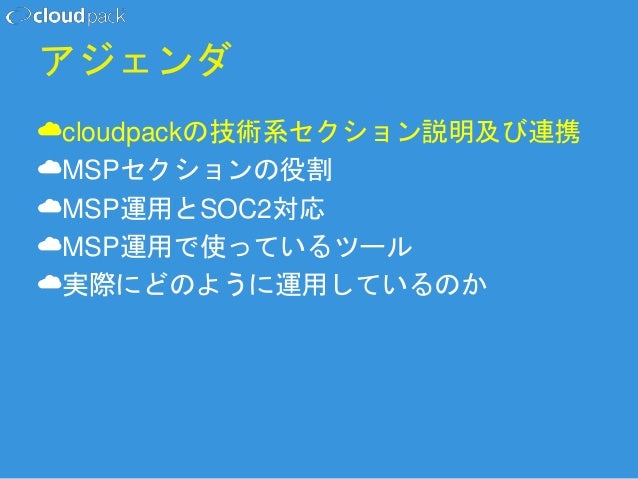 cloudpack

アジェンダ

cloudpackの技術系セクション説明及び連携
MSPセクションの役割
MSP運用とSOC2対応
MSP運用で使っているツール
実際にどのように運用しているのか